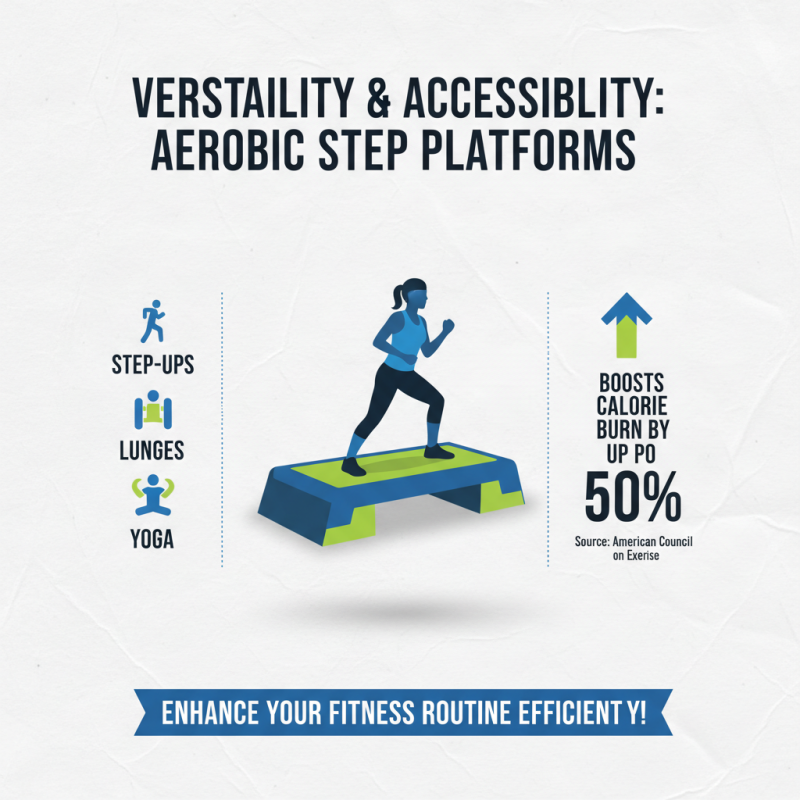 VERSTAILITY & ACCESSIBLITY: AEROBIC STEP PLATFORMS

STEP-UPS

LUNGES

YOGA

BOOSTS CALORIE BURN BY UP PO

50%

Source: American Council on Exerise

ENHANCE YOUR FITNESS ROUTINE EFFICIENT Y!